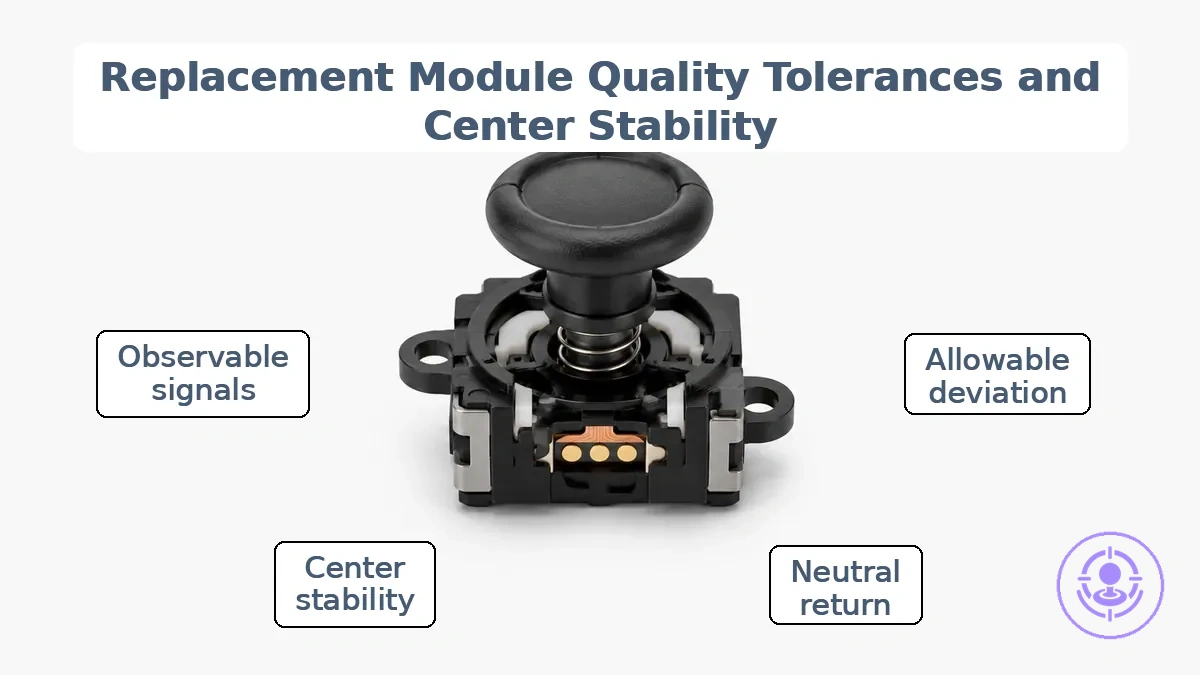 Replacement Module Quality Tolerances and Center Stability

Observable signals

Allowable deviation

Center stability

Neutral return